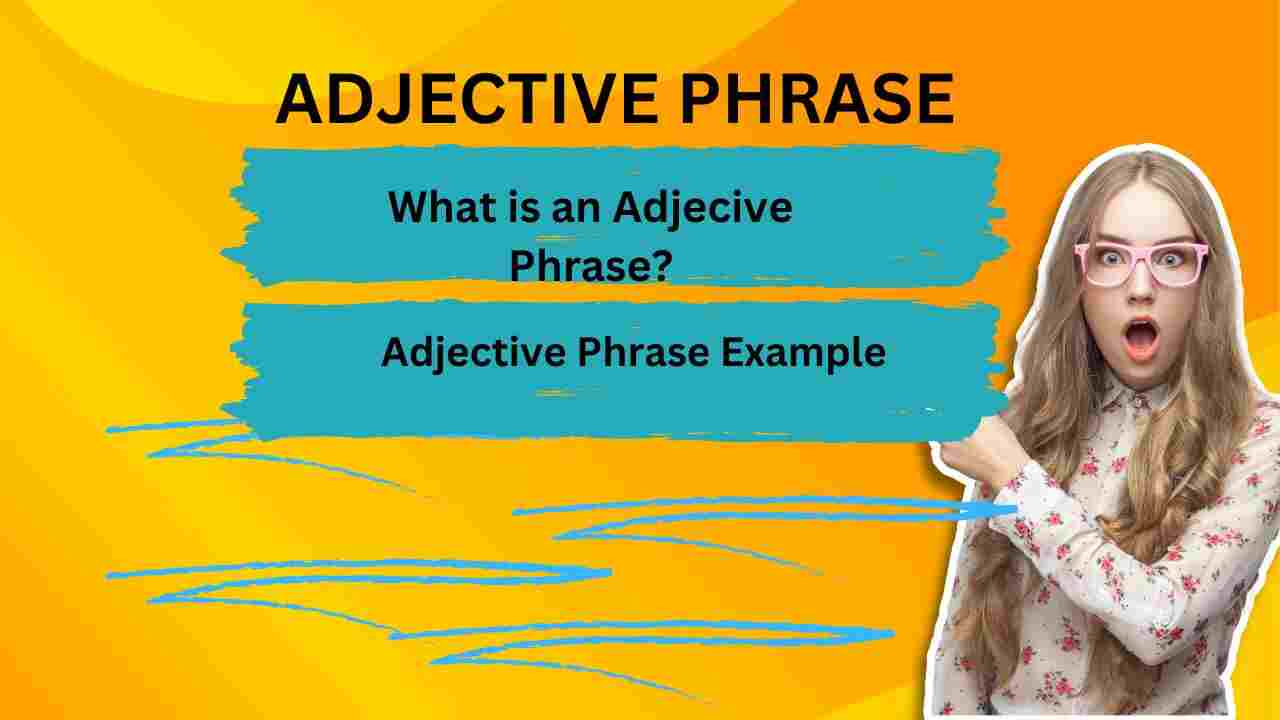 ADJECTIVE PHRASE

What is an Adjecive Phrase?

Adjective Phrase Example